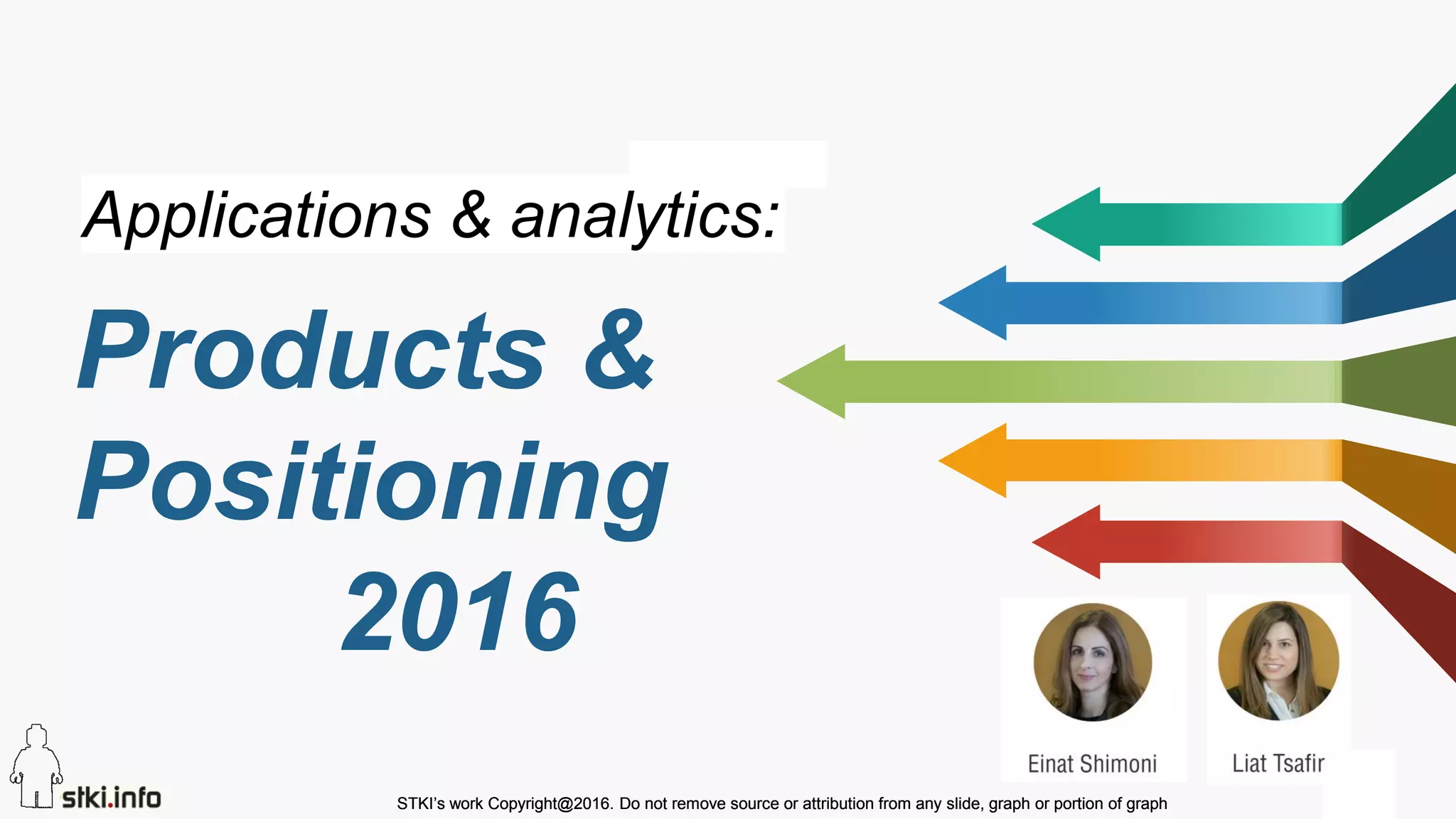 Applications & analytics:

Products & Positioning 2016

Einat Shimoni

Liat Tsafir

stki.info

STKI's work Copyright@2016. Do not remove source or attribution from any slide, graph or portion of graph